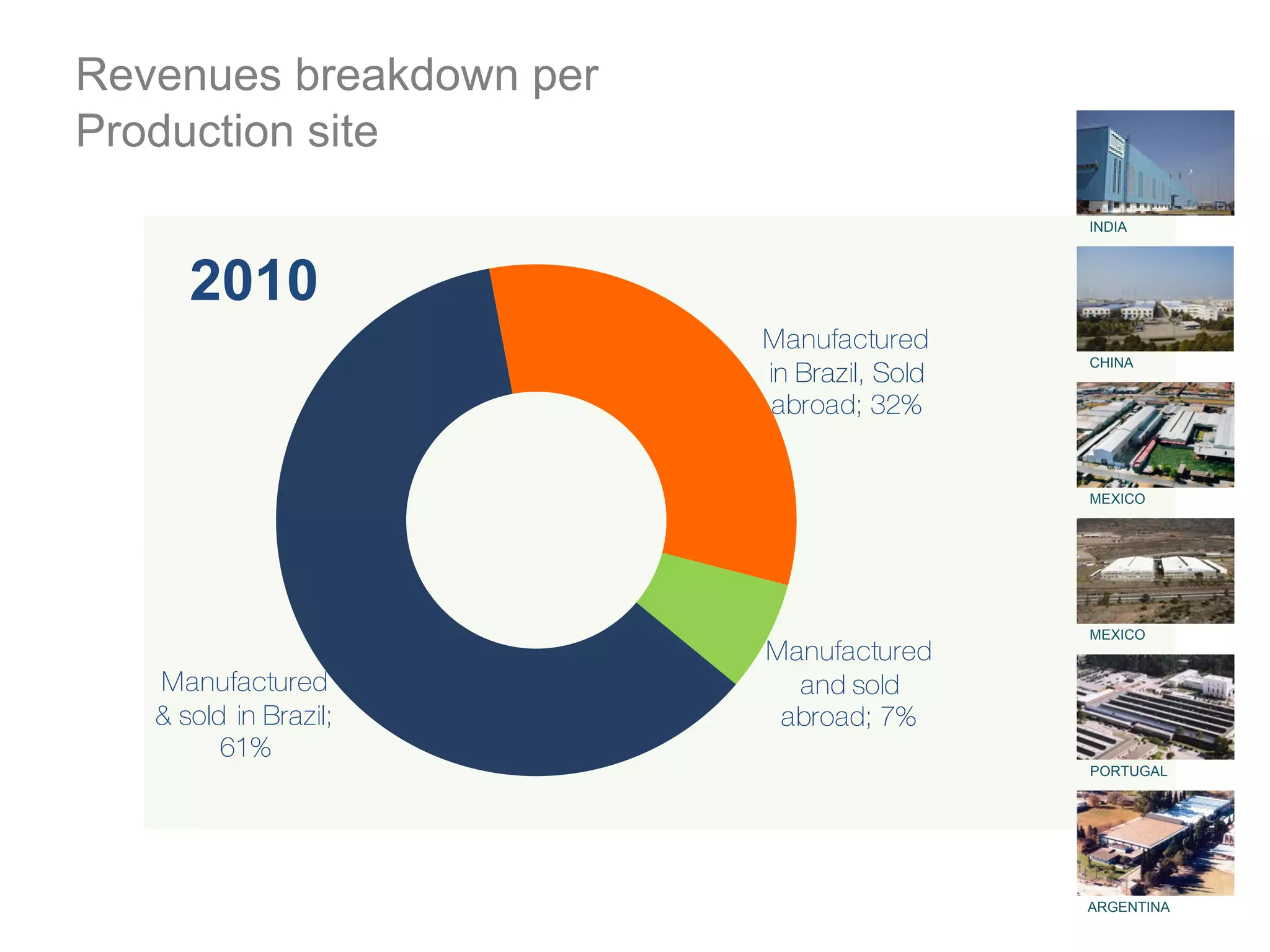 Revenues breakdown per Production site

2010

Manufactured in Brazil, Sold abroad; 32%

Manufactured and sold abroad; 7%

Manufactured & sold in Brazil; 61%

INDIA

CHINA

MEXICO

MEXICO

PORTUGAL

ARGENTINA